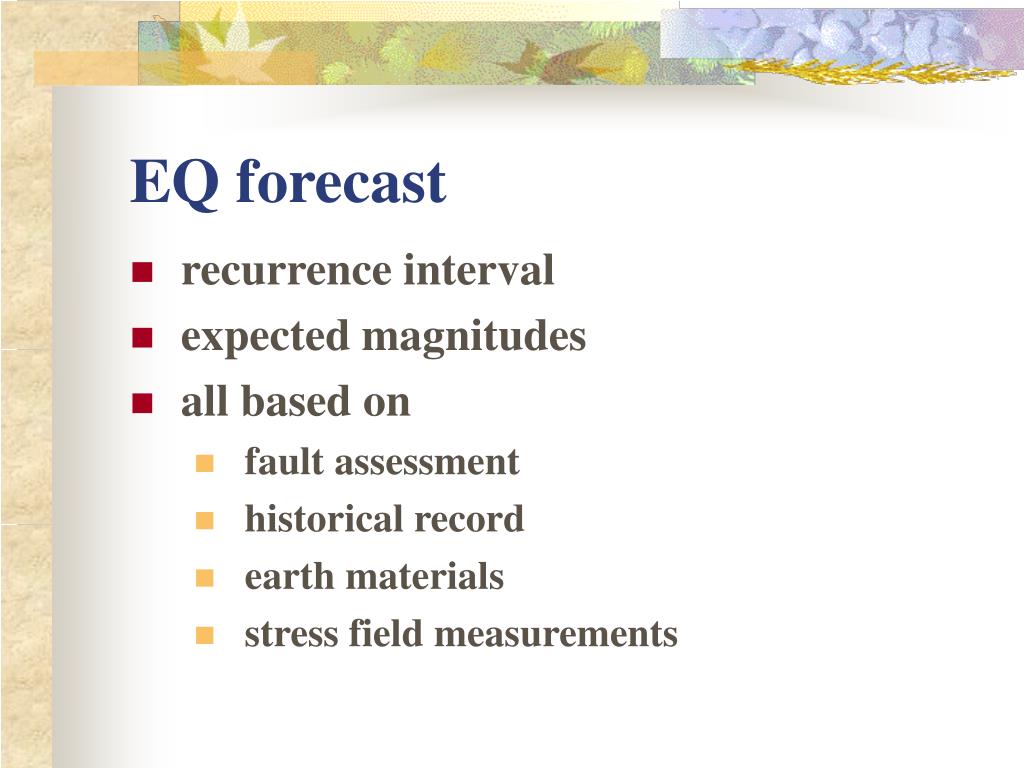 EQ forecast

- recurrence interval
- expected magnitudes
- all based on
  - fault assessment
  - historical record
  - earth materials
  - stress field measurements